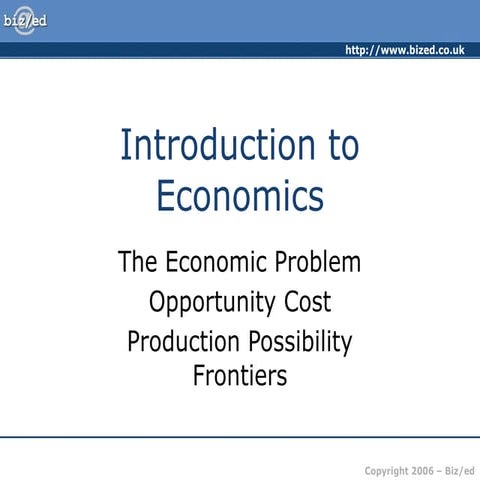 biz/ed

http://www.bized.co.uk

Introduction to Economics

The Economic Problem

Opportunity Cost

Production Possibility Frontiers

Copyright 2006 – Biz/ed